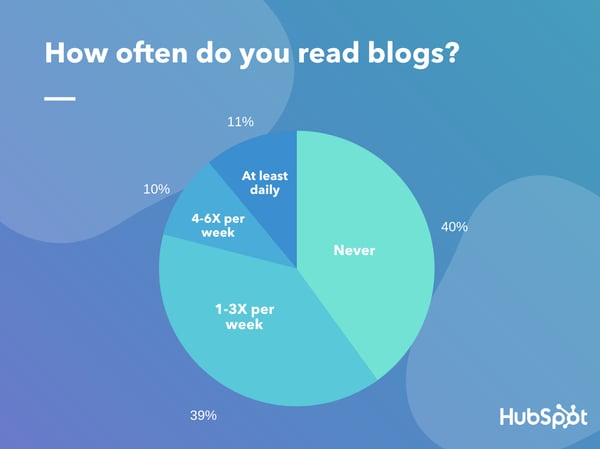 How often do you read blogs?

11%

At least daily

10%

4-6X per week

40%

Never

1-3X per week

39%

HubSpot